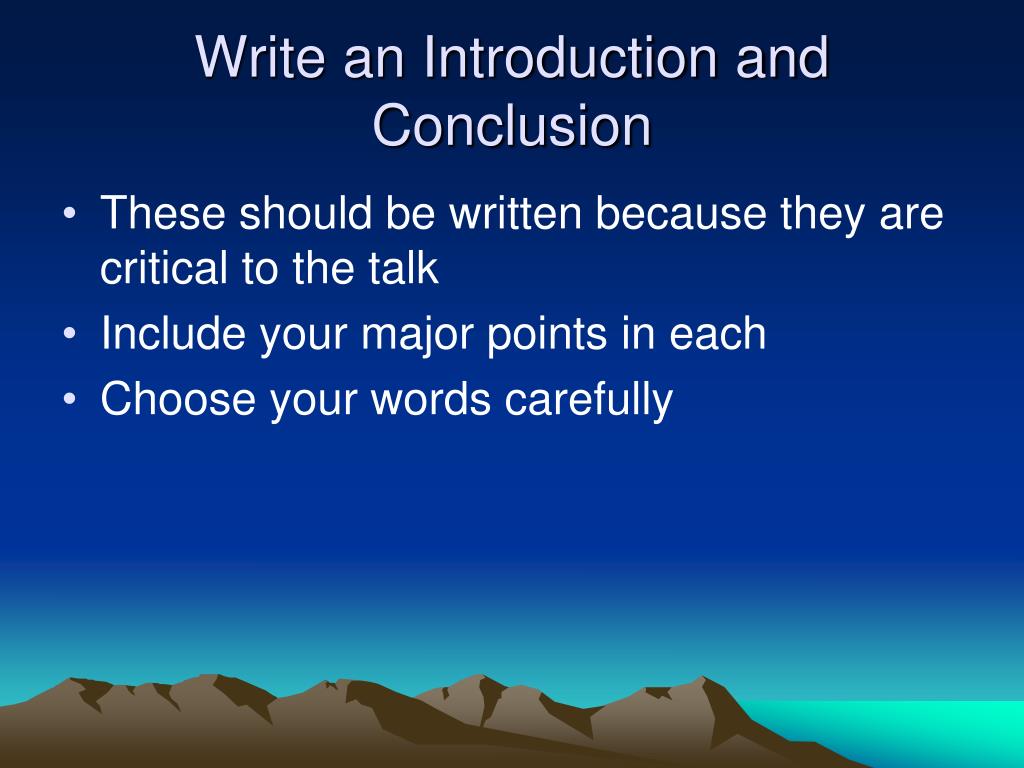 Write an Introduction and Conclusion

• These should be written because they are critical to the talk
• Include your major points in each
• Choose your words carefully